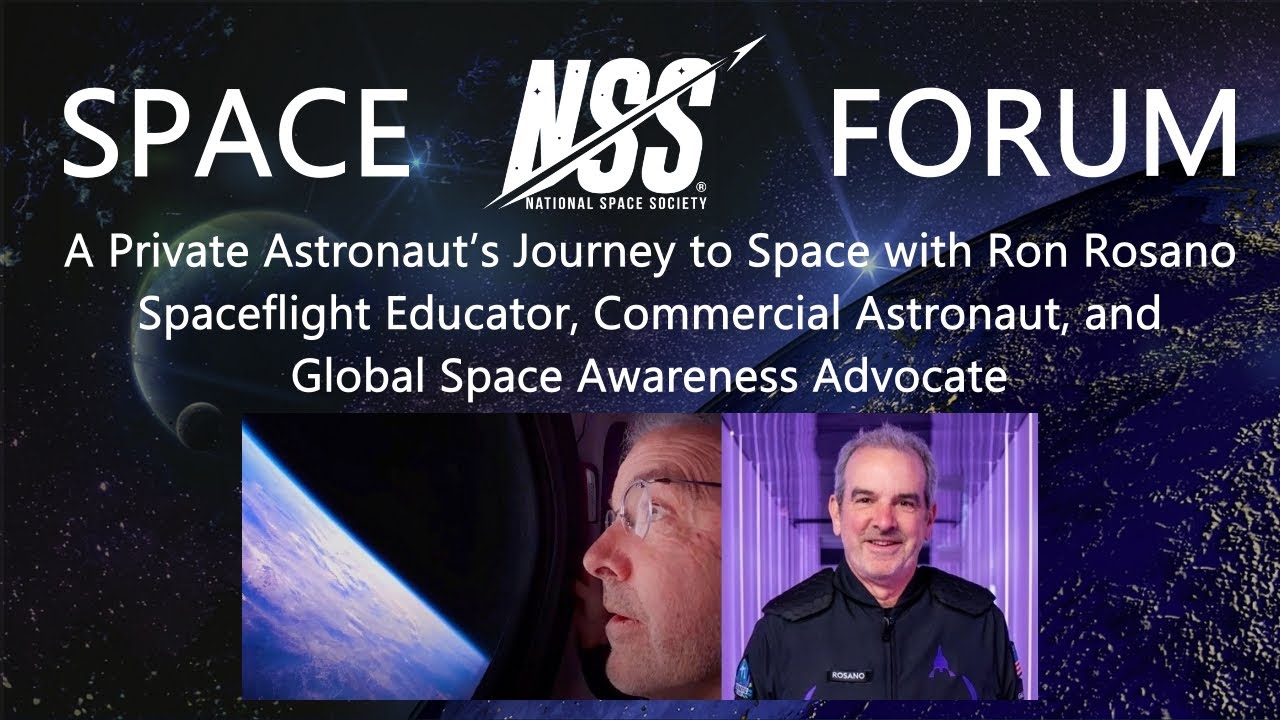 SPACE NSS® NATIONAL SPACE SOCIETY FORUM

A Private Astronaut's Journey to Space with Ron Rosano
Spaceflight Educator, Commercial Astronaut, and Global Space Awareness Advocate

ROSANO